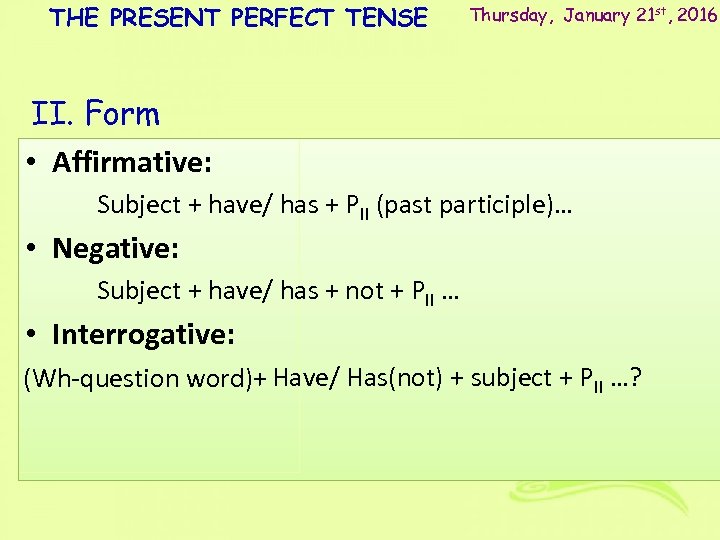 THE PRESENT PERFECT TENSE Thursday, January $21^{st}$, 2016

II. Form

• Affirmative:

Subject + have/ has + $P_{II}$ (past participle)…

• Negative:

Subject + have/ has + not + $P_{II}$ …

• Interrogative:

(Wh-question word)+ Have/ Has(not) + subject + $P_{II}$ …?